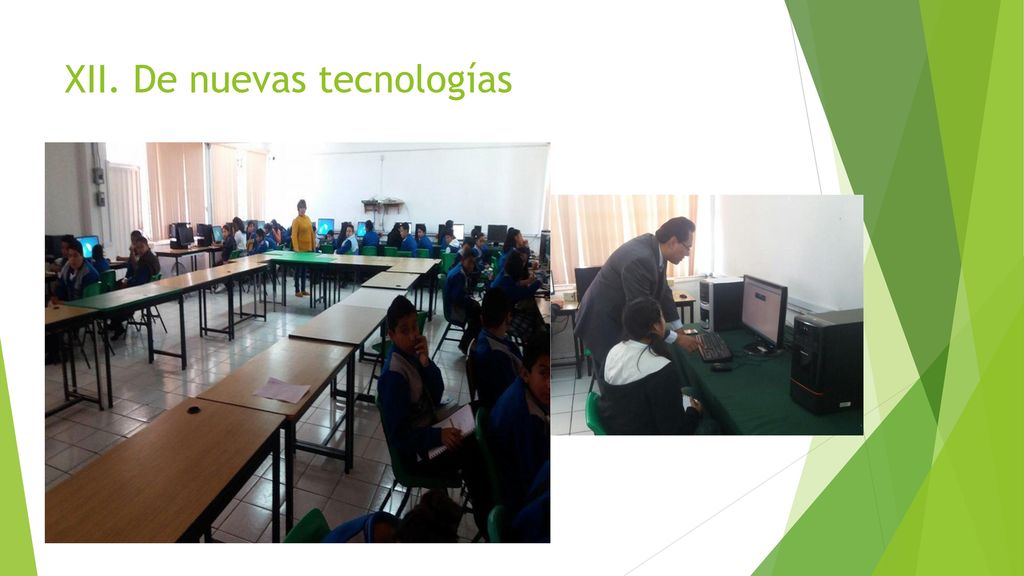 XII. De nuevas tecnologías